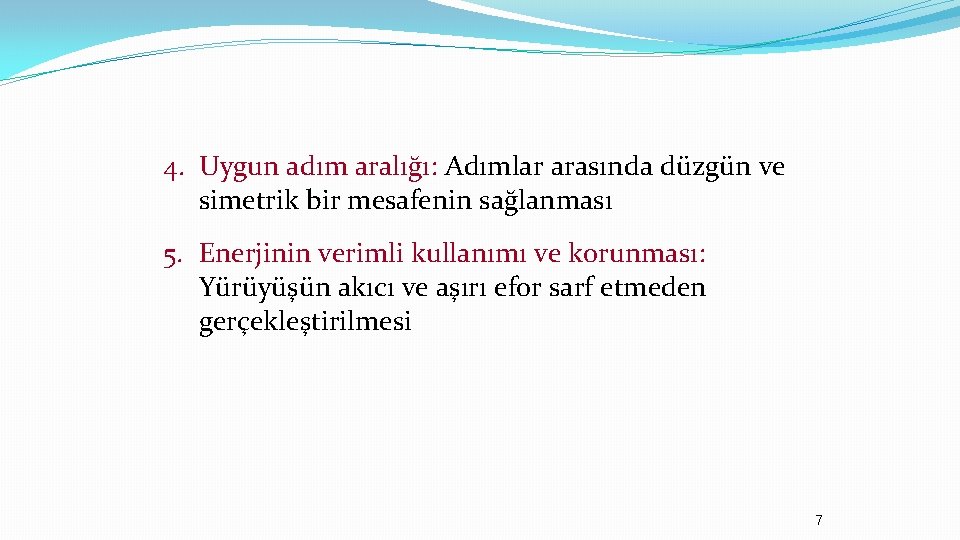 4. Uygun adım aralığı: Adımlar arasında düzgün ve simetrik bir mesafenin sağlanması

5. Enerjinin verimli kullanımı ve korunması: Yürüyüşün akıcı ve aşırı efor sarf etmeden gerçekleştirilmesi

7